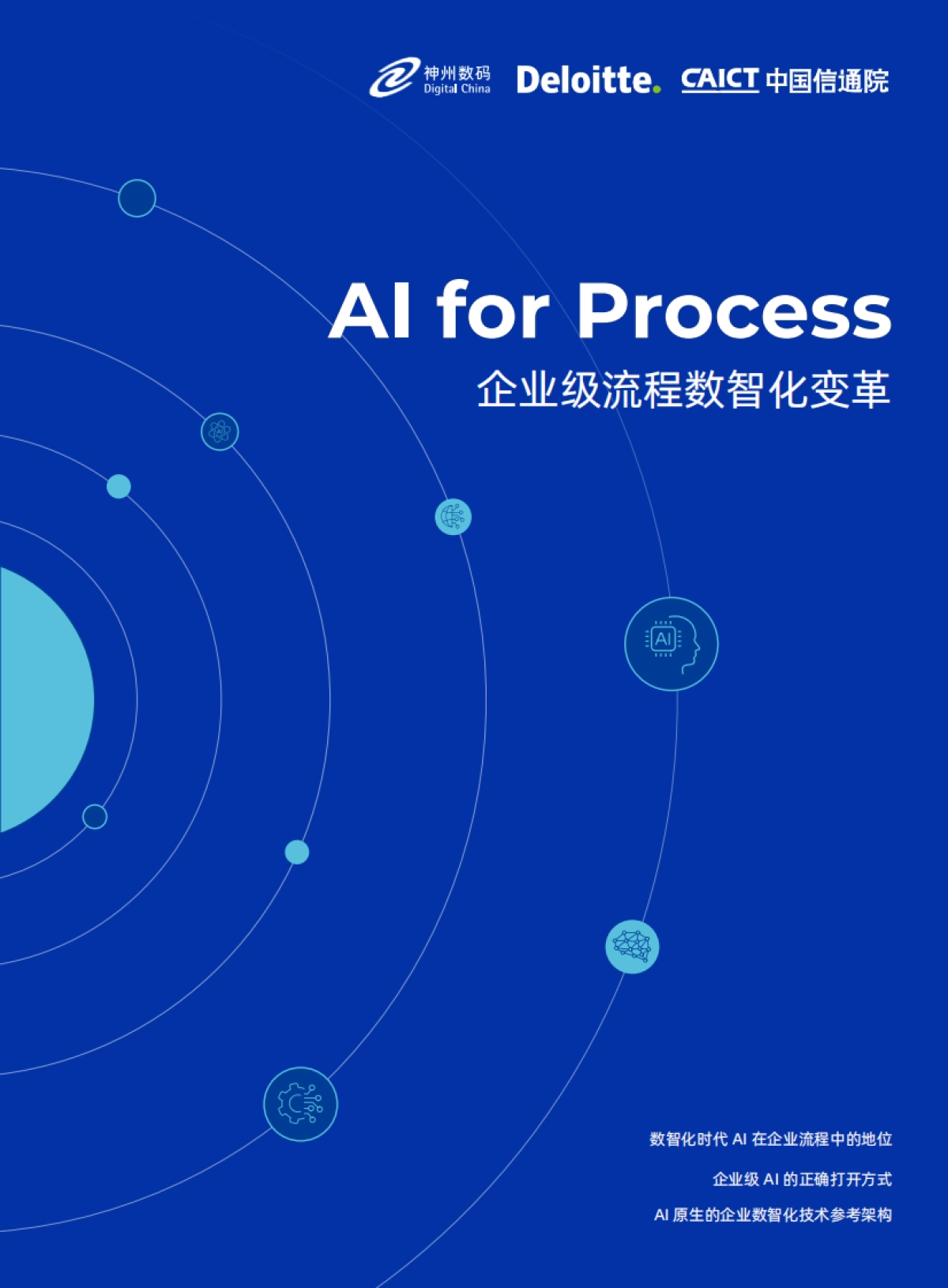 神州数码 Digital China Deloitte. CAICT 中国信通院

AI for Process

企业级流程数智化变革

AI

数智化时代 AI 在企业流程中的地位

企业级 AI 的正确打开方式

AI 原生的企业数智化技术参考架构